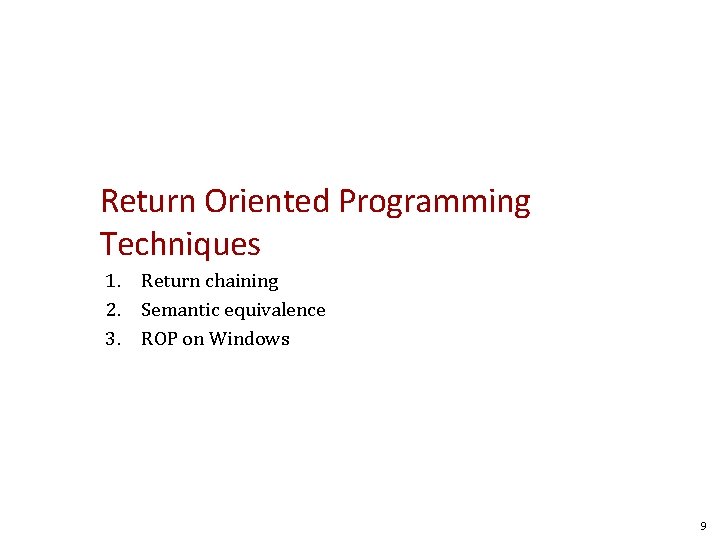 Return Oriented Programming Techniques

1. Return chaining
2. Semantic equivalence
3. ROP on Windows

9